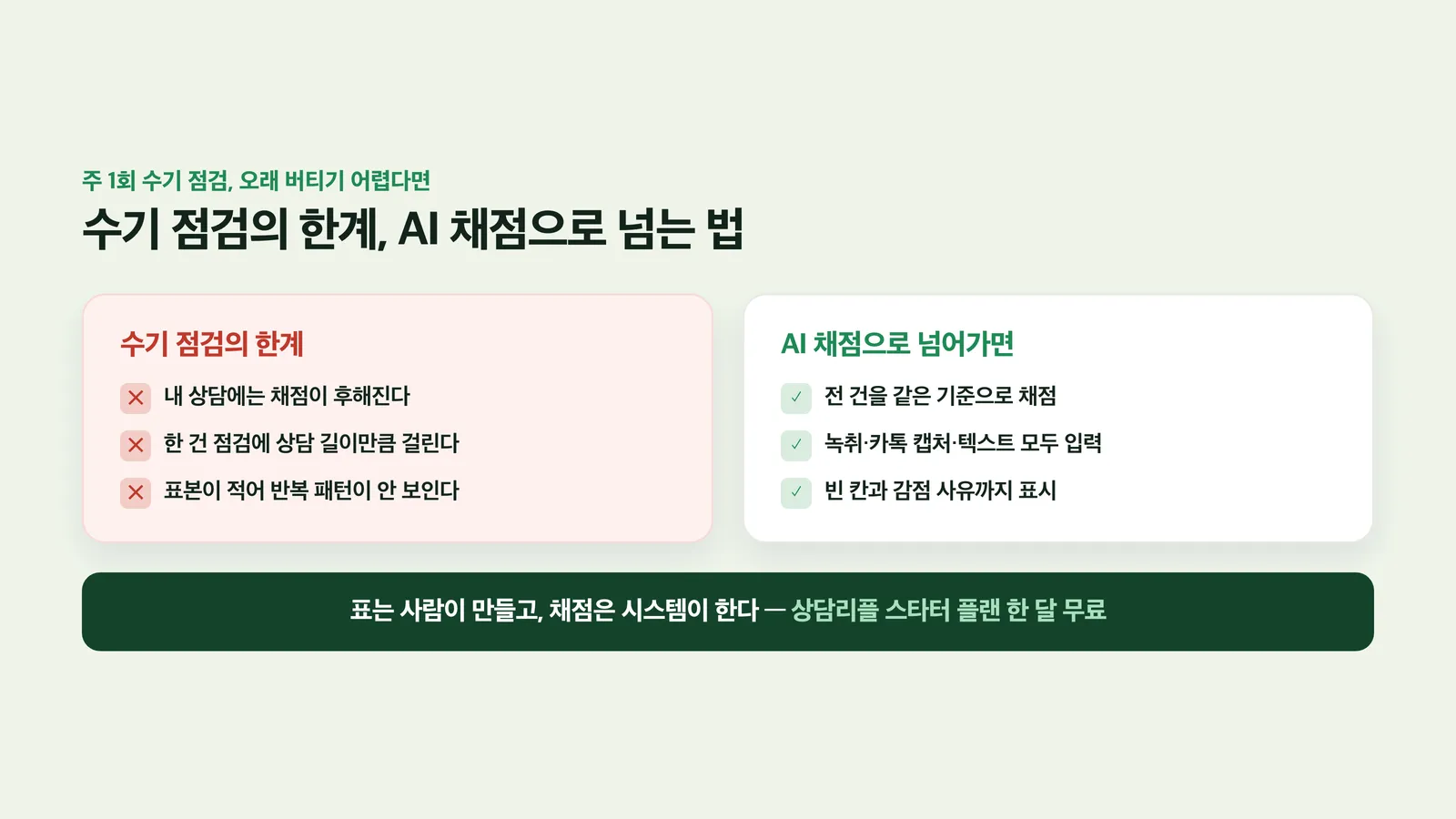 주 1회 수기 점검, 오래 버티기 어렵다면

수기 점검의 한계, AI 채점으로 넘는 법

수기 점검의 한계

✕ 내 상담에는 채점이 후해진다

✕ 한 건 점검에 상담 길이만큼 걸린다

✕ 표본이 적어 반복 패턴이 안 보인다

AI 채점으로 넘어가면

✓ 전 건을 같은 기준으로 채점

✓ 녹취·카톡 캡처·텍스트 모두 입력

✓ 빈 칸과 감점 사유까지 표시

표는 사람이 만들고, 채점은 시스템이 한다 — 상담리플 스타터 플랜 한 달 무료